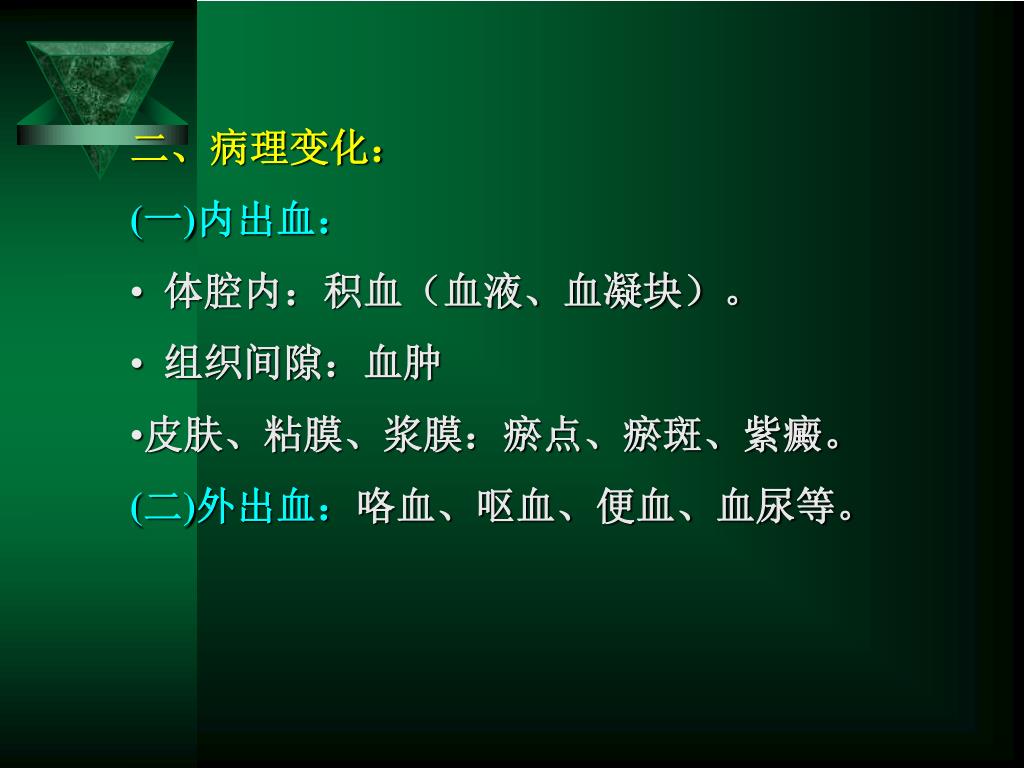 二、病理变化：

(一)内出血：

• 体腔内：积血（血液、血凝块）。

• 组织间隙：血肿

•皮肤、粘膜、浆膜：瘀点、瘀斑、紫癜。

(二)外出血：咯血、呕血、便血、血尿等。